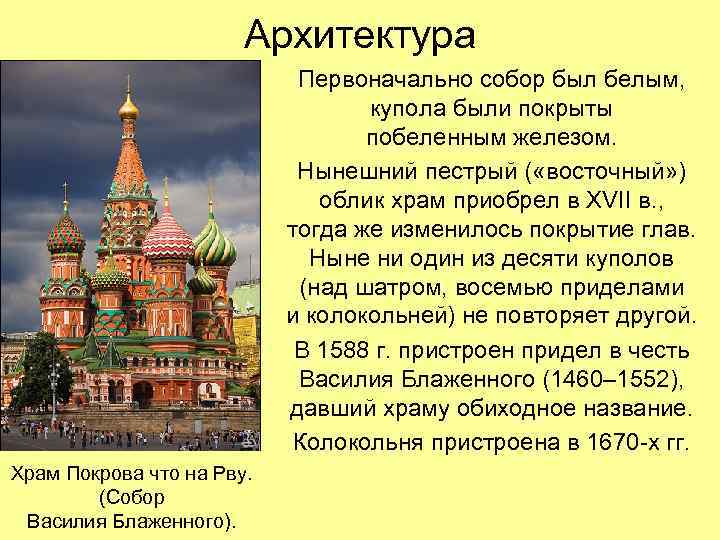 Архитектура

Первоначально собор был белым, купола были покрыты побеленным железом.

Нынешний пестрый («восточный») облик храм приобрел в XVII в., тогда же изменилось покрытие глав. Ныне ни один из десяти куполов (над шатром, восемью приделами и колокольней) не повторяет другой.

В 1588 г. пристроен придел в честь Василия Блаженного (1460–1552), давший храму обиходное название.

Колокольня пристроена в 1670-х гг.

Храм Покрова что на Рву. (Собор Василия Блаженного).